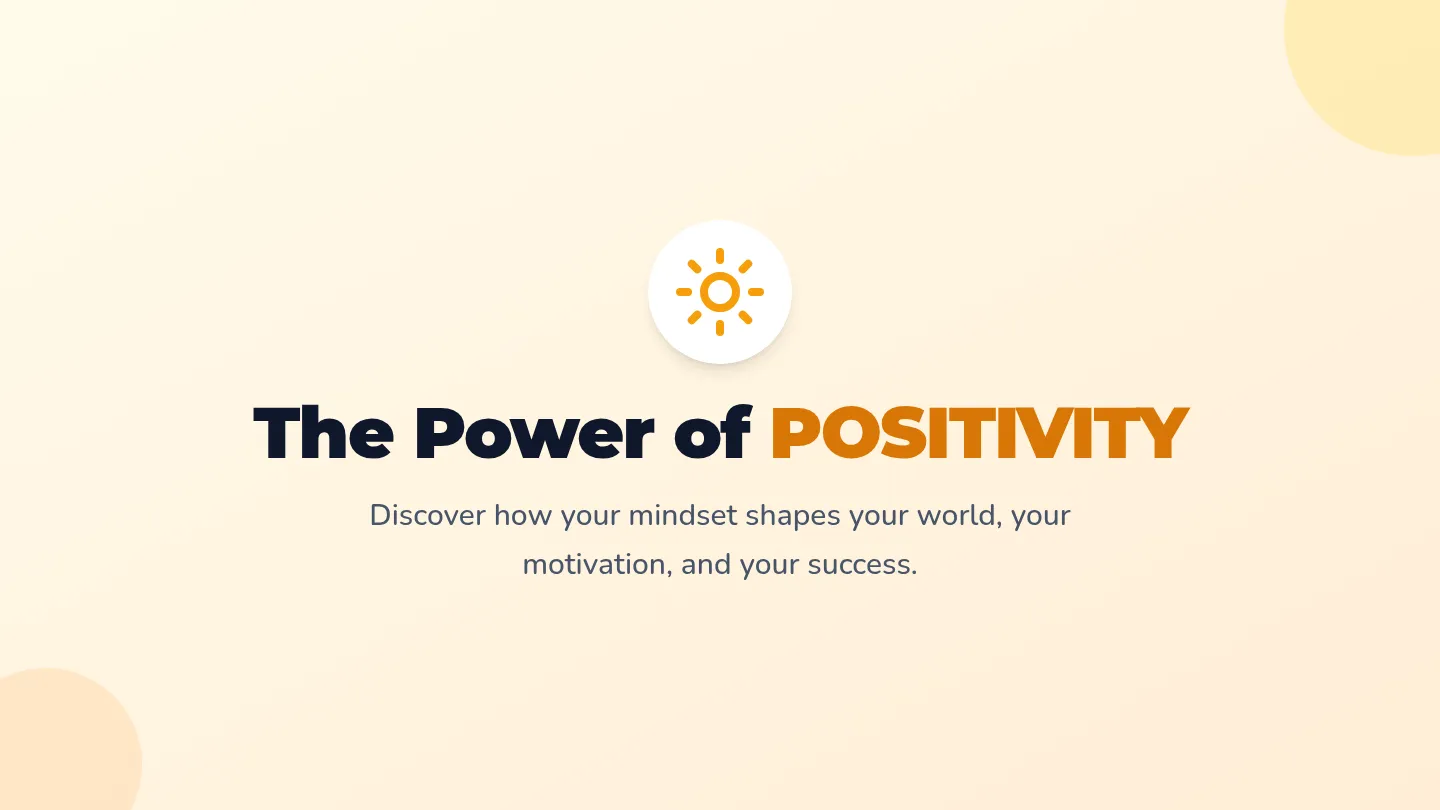 The Power of POSITIVITY

Discover how your mindset shapes your world, your motivation, and your success.